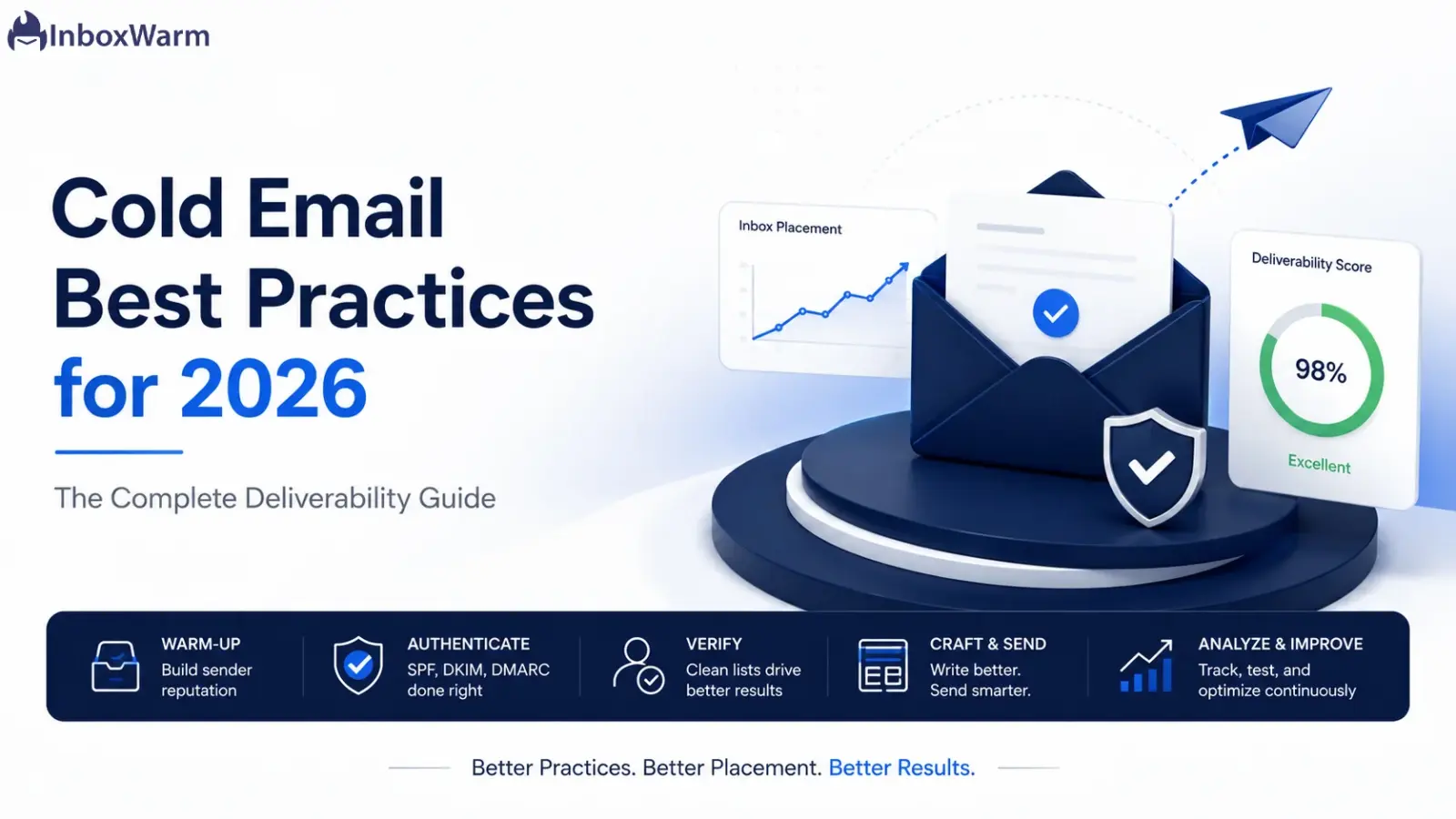 InboxWarm

Cold Email Best Practices for 2026

The Complete Deliverability Guide

Inbox Placement

Deliverability Score

98%

Excellent

WARM-UP
Build sender reputation

AUTHENTICATE
SPF, DKIM, DMARC done right

VERIFY
Clean lists drive better results

CRAFT & SEND
Write better. Send smarter.

ANALYZE & IMPROVE
Track, test, and optimize continuously

Better Practices. Better Placement. Better Results.